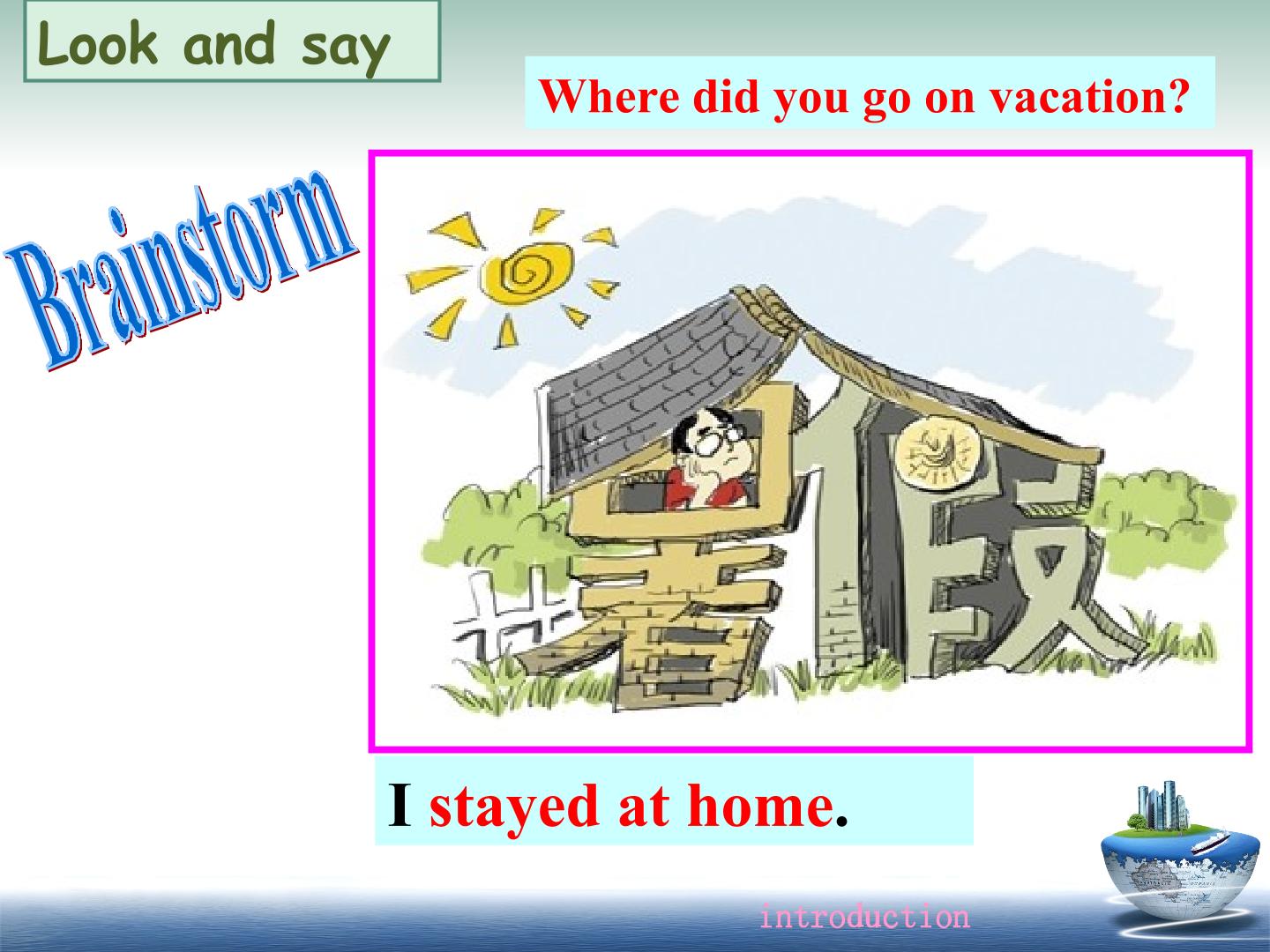 Look and say

Where did you go on vacation?

Brainstorm

暑假

I stayed at home.

introduction